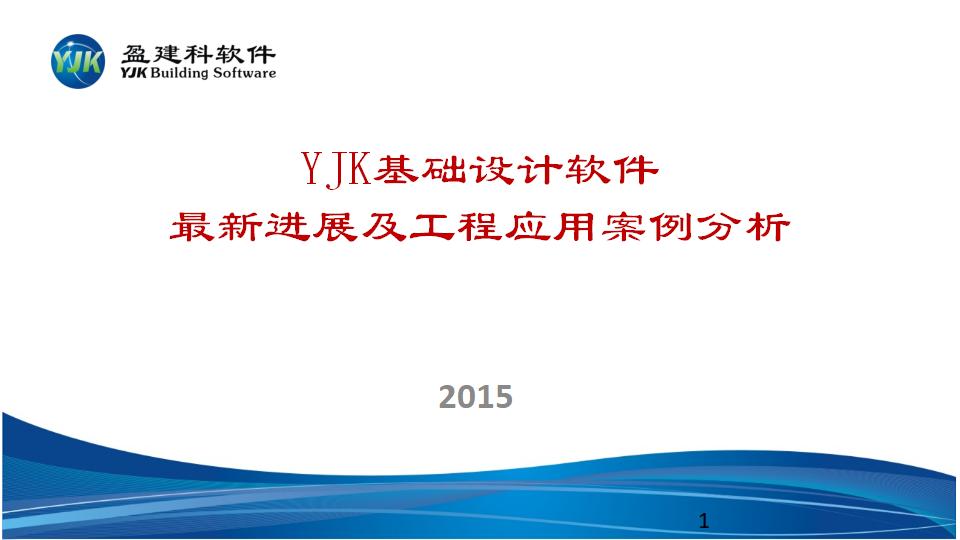 YJK
盈建科软件
YJK Building Software

YJK基础设计软件
最新进展及工程应用案例分析

2015

1